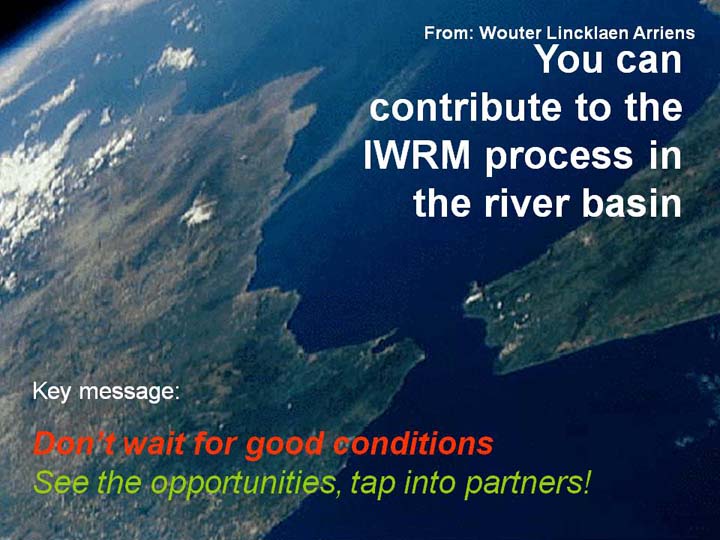 From: Wouter Lincklaen Arriens

You can contribute to the IWRM process in the river basin

Key message:

Don't wait for good conditions
See the opportunities, tap into partners!